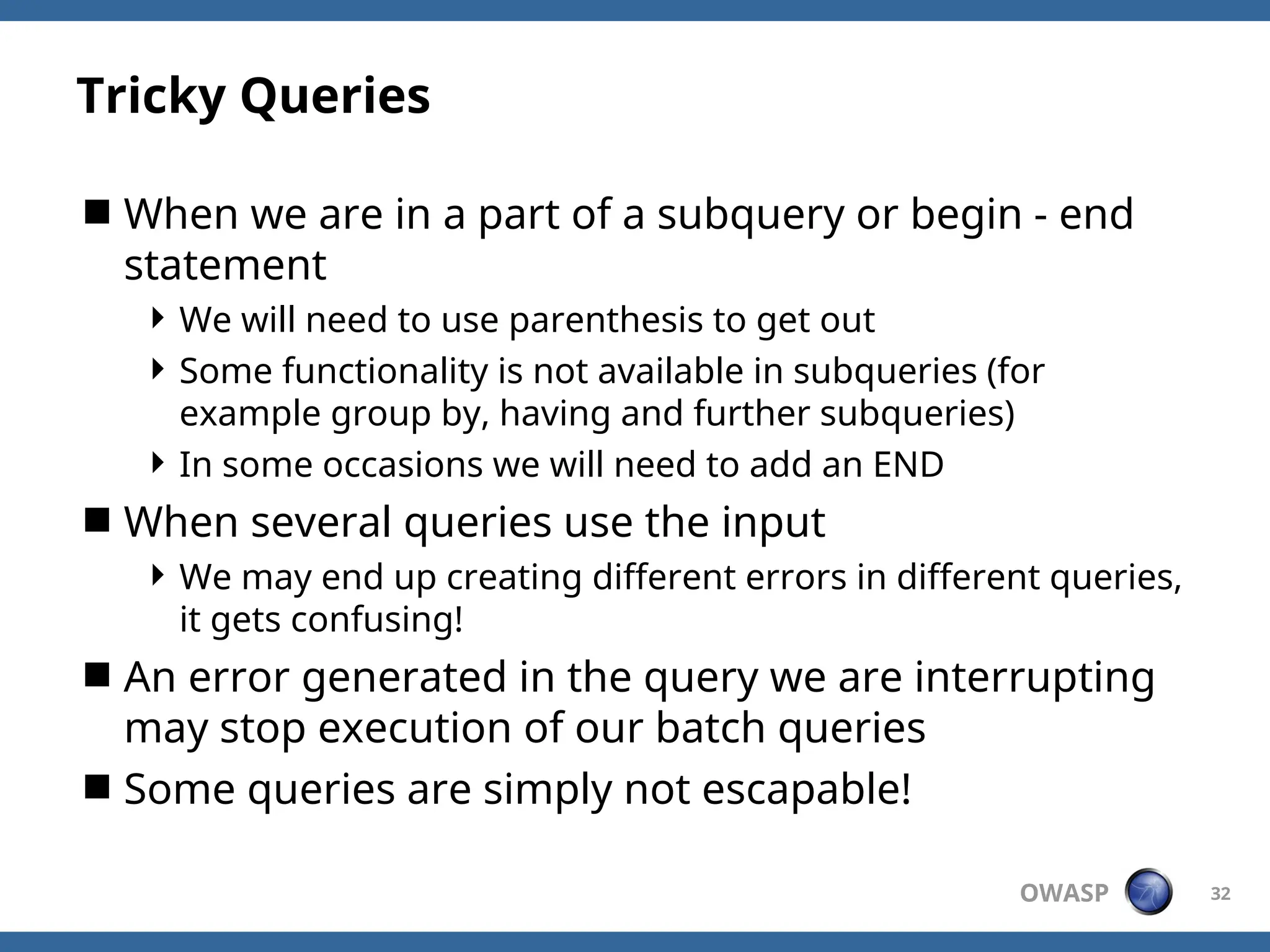 Tricky Queries

■ When we are in a part of a subquery or begin - end statement

‣ We will need to use parenthesis to get out

‣ Some functionality is not available in subqueries (for example group by, having and further subqueries)

‣ In some occasions we will need to add an END

■ When several queries use the input

‣ We may end up creating different errors in different queries, it gets confusing!

■ An error generated in the query we are interrupting may stop execution of our batch queries

■ Some queries are simply not escapable!

OWASP

32